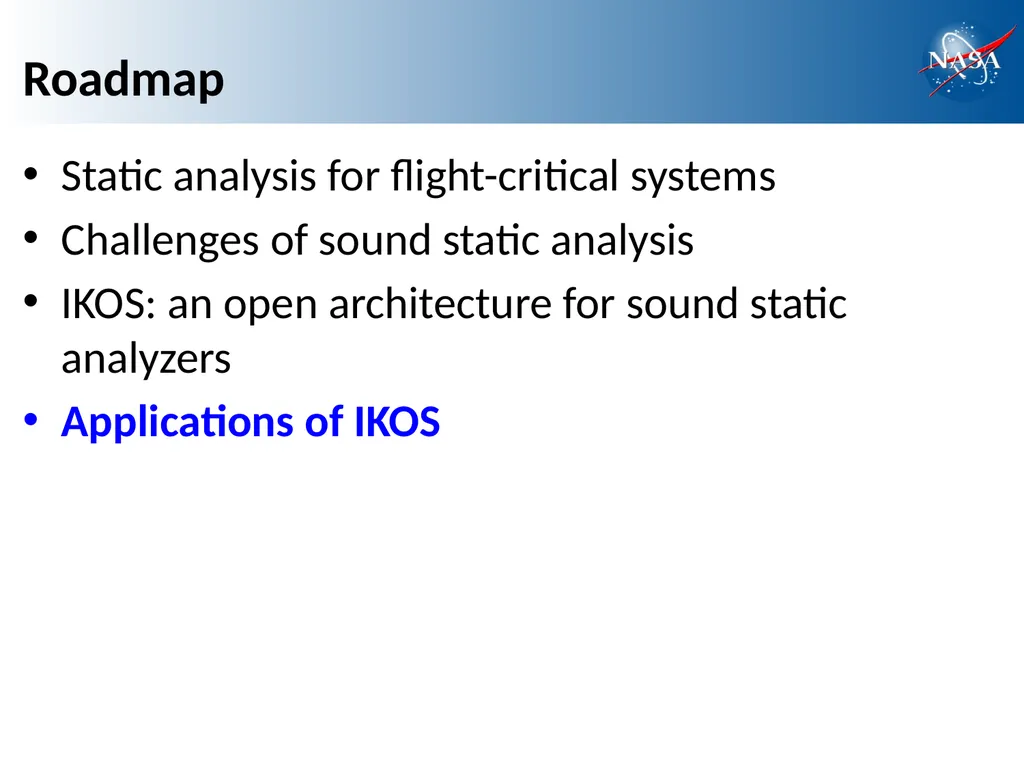 Roadmap

NASA

• Static analysis for flight-critical systems
• Challenges of sound static analysis
• IKOS: an open architecture for sound static analyzers
• Applications of IKOS